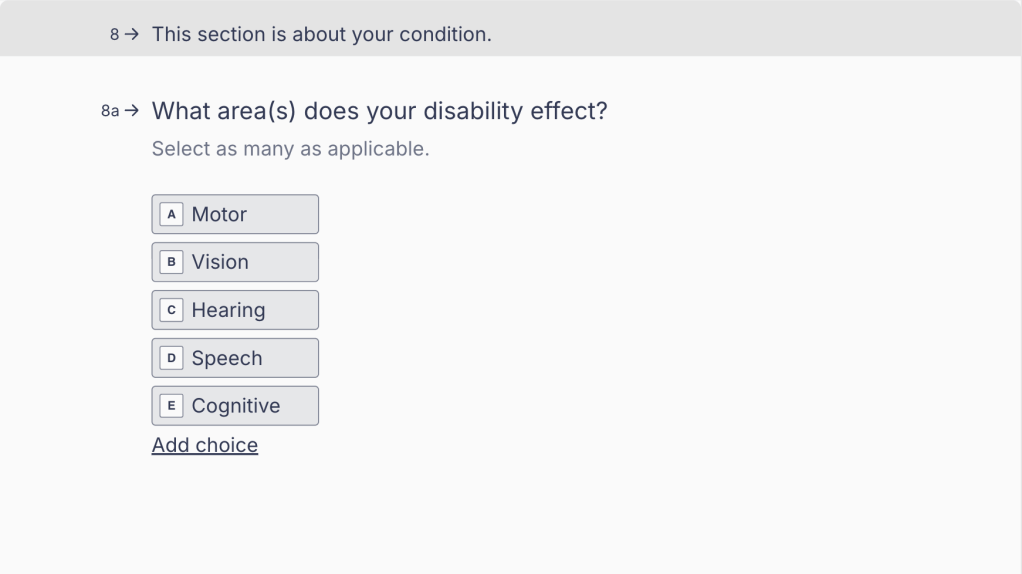 8 → This section is about your condition.

8a → What area(s) does your disability effect?

Select as many as applicable.

A Motor

B Vision

C Hearing

D Speech

E Cognitive

Add choice